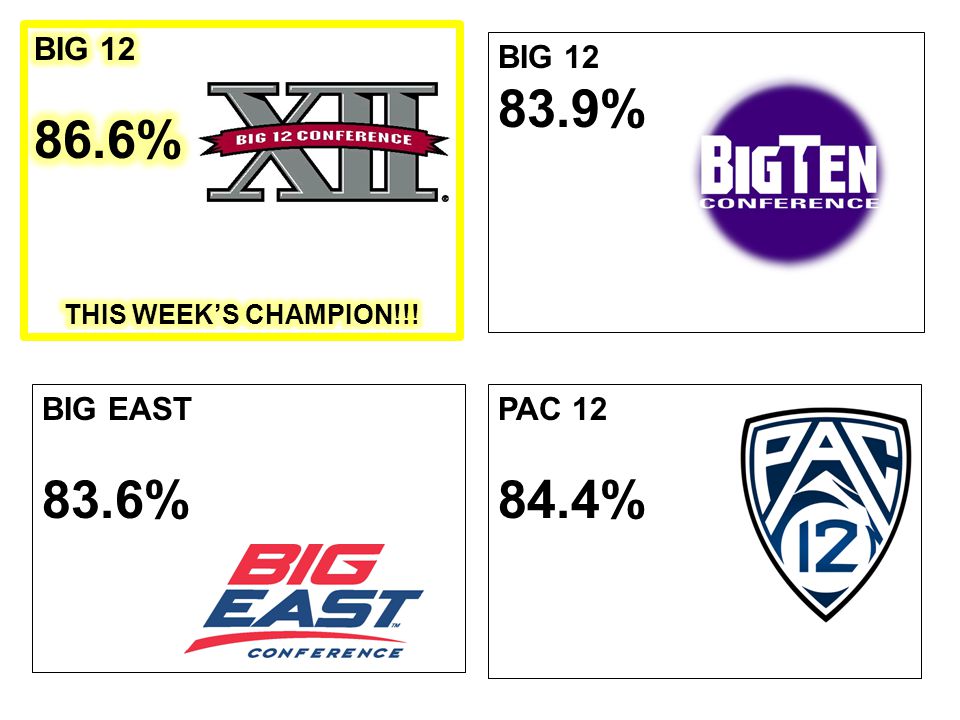 BIG 12

86.6%

XII
BIG 12 CONFERENCE

THIS WEEK'S CHAMPION!!!

BIG 12

83.9%

BIG TEN
CONFERENCE

BIG EAST

83.6%

BIG EAST
CONFERENCE

PAC 12

84.4%

PAC 12